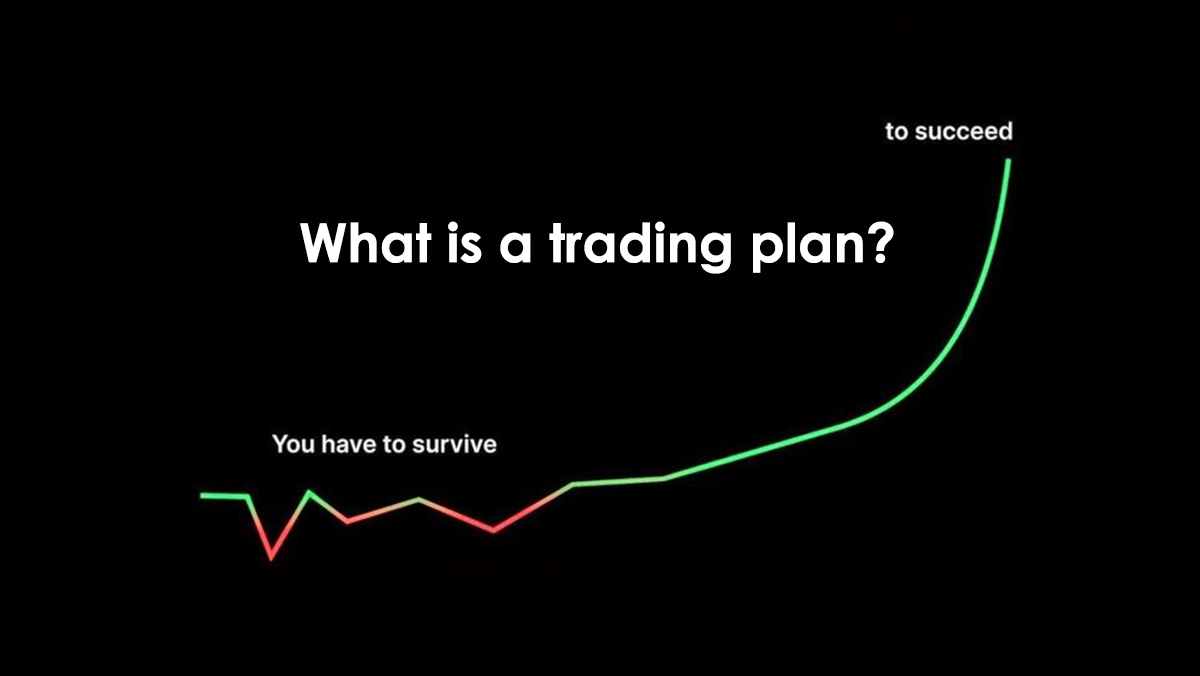 to succeed

What is a trading plan?

You have to survive